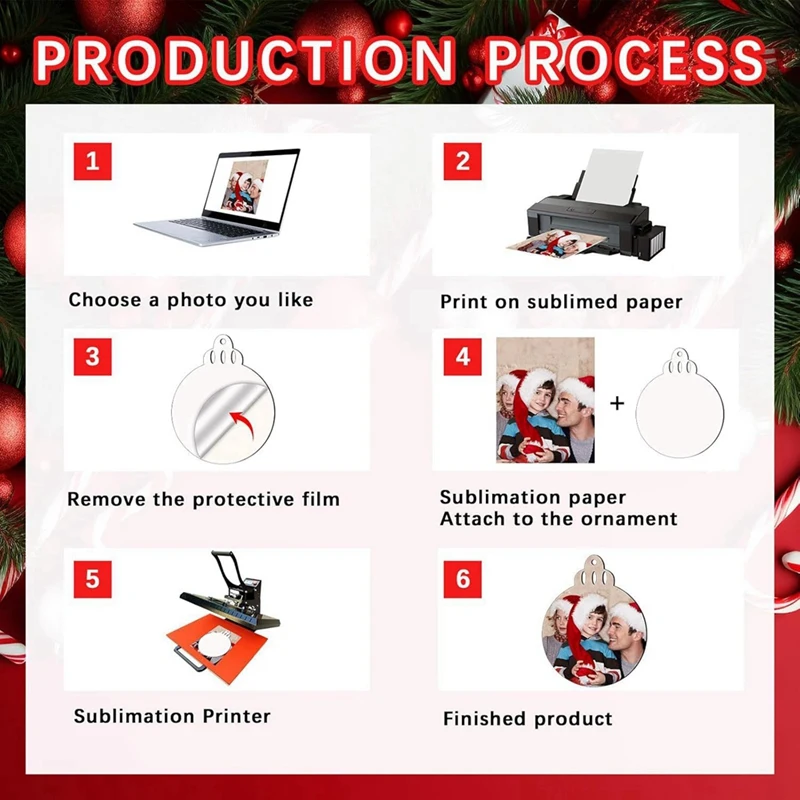 PRODUCTION PROCESS

1

Choose a photo you like

2

Print on sublimed paper

3

Remove the protective film

4

+

Sublimation paper
Attach to the ornament

5

Sublimation Printer

6

Finished product